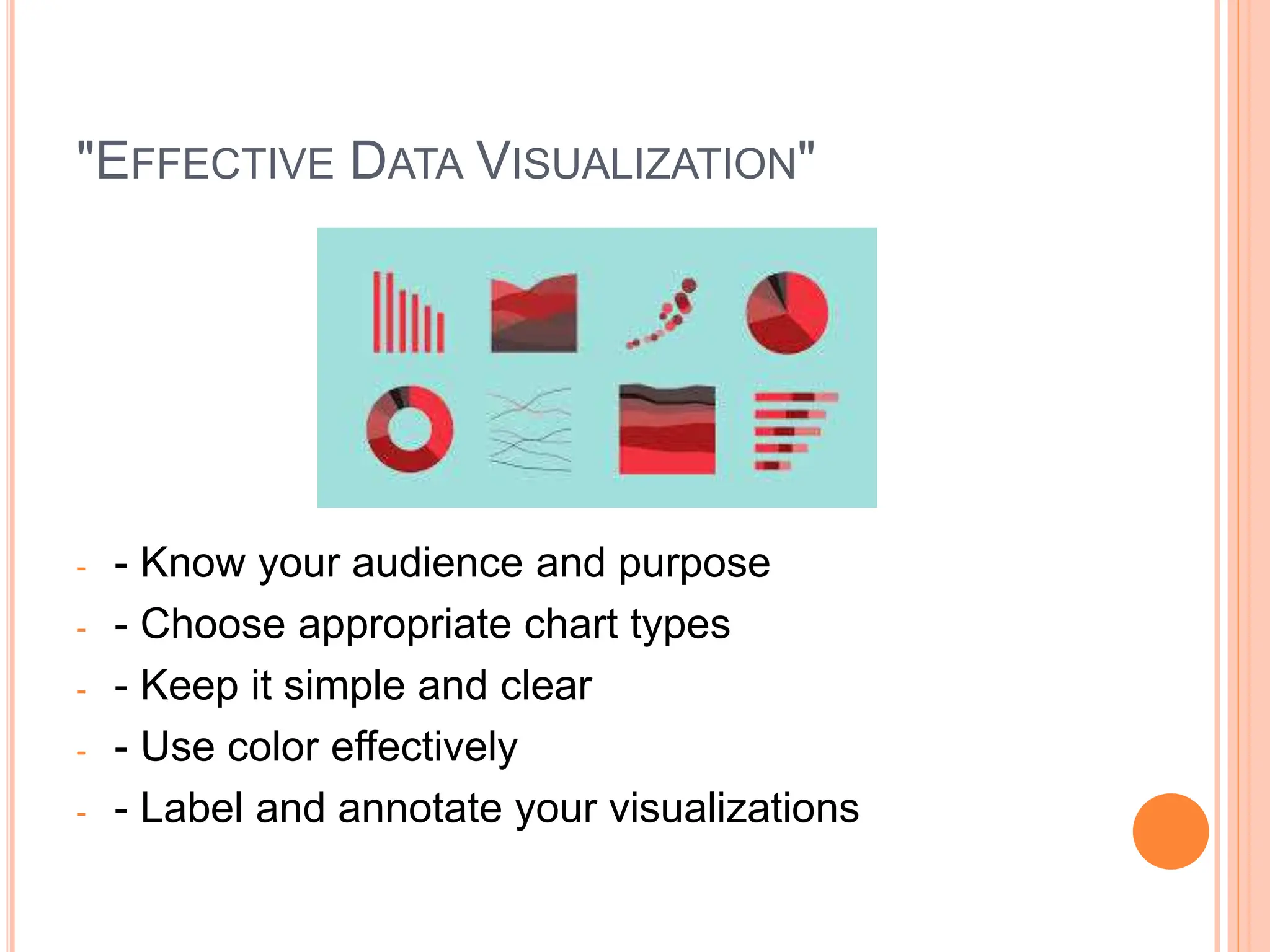 "EFFECTIVE DATA VISUALIZATION"

- - Know your audience and purpose
- - Choose appropriate chart types
- - Keep it simple and clear
- - Use color effectively
- - Label and annotate your visualizations